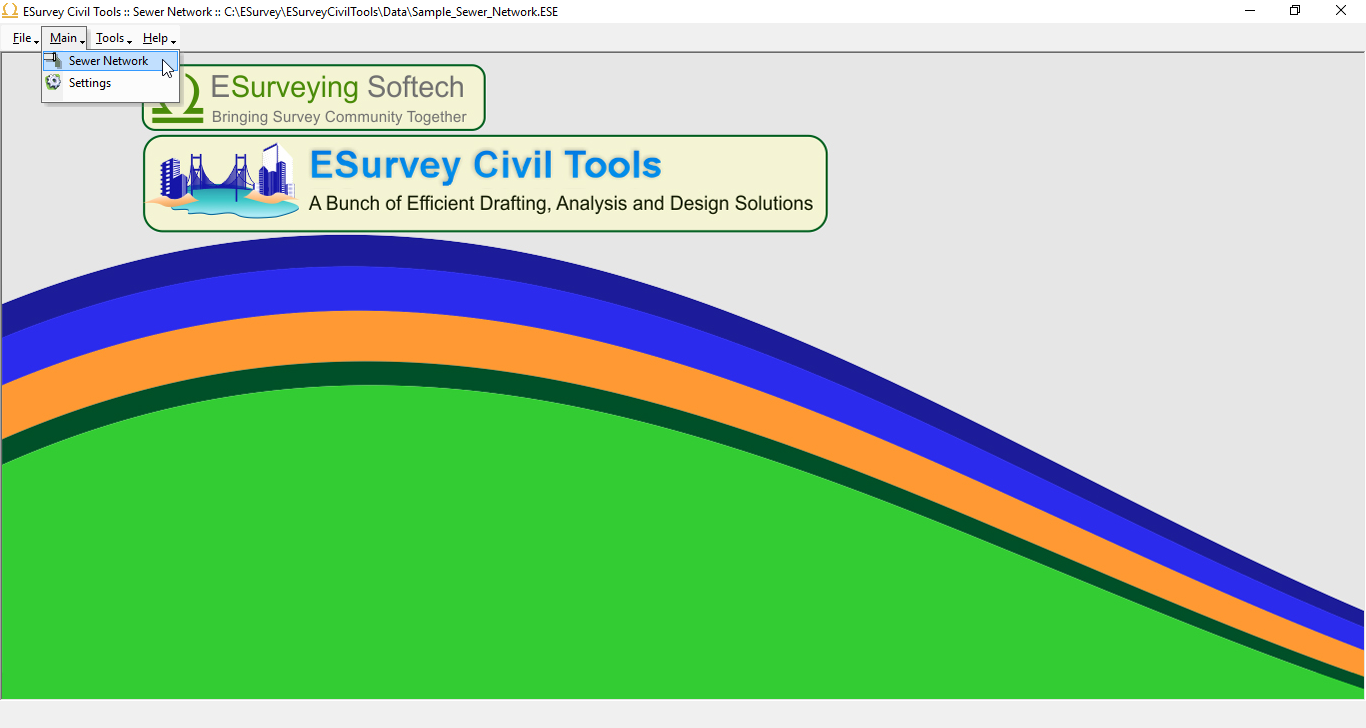 ESurvey Civil Tools :: Sewer Network :: C:\ESurvey\ESurveyCivilTools\Data\Sample_Sewer_Network.ESE

File Main Tools Help

Sewer Network
Settings

ESurveying Softech
Bringing Survey Community Together

ESurvey Civil Tools
A Bunch of Efficient Drafting, Analysis and Design Solutions